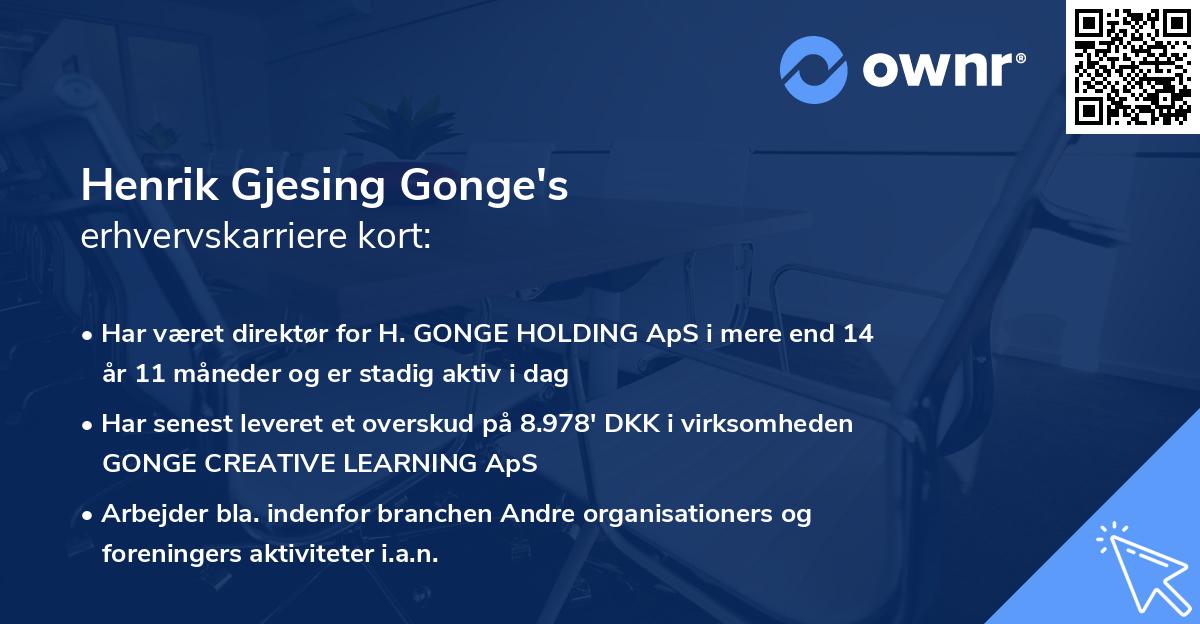 ownr®

Henrik Gjesing Gonge's
erhvervskarriere kort:

• Har været direktør for H. GONGE HOLDING ApS i mere end 14 år 11 måneder og er stadig aktiv i dag

• Har senest leveret et overskud på 8.978' DKK i virksomheden GONGE CREATIVE LEARNING ApS

• Arbejder bla. indenfor branchen Andre organisationers og foreningers aktiviteter i.a.n.